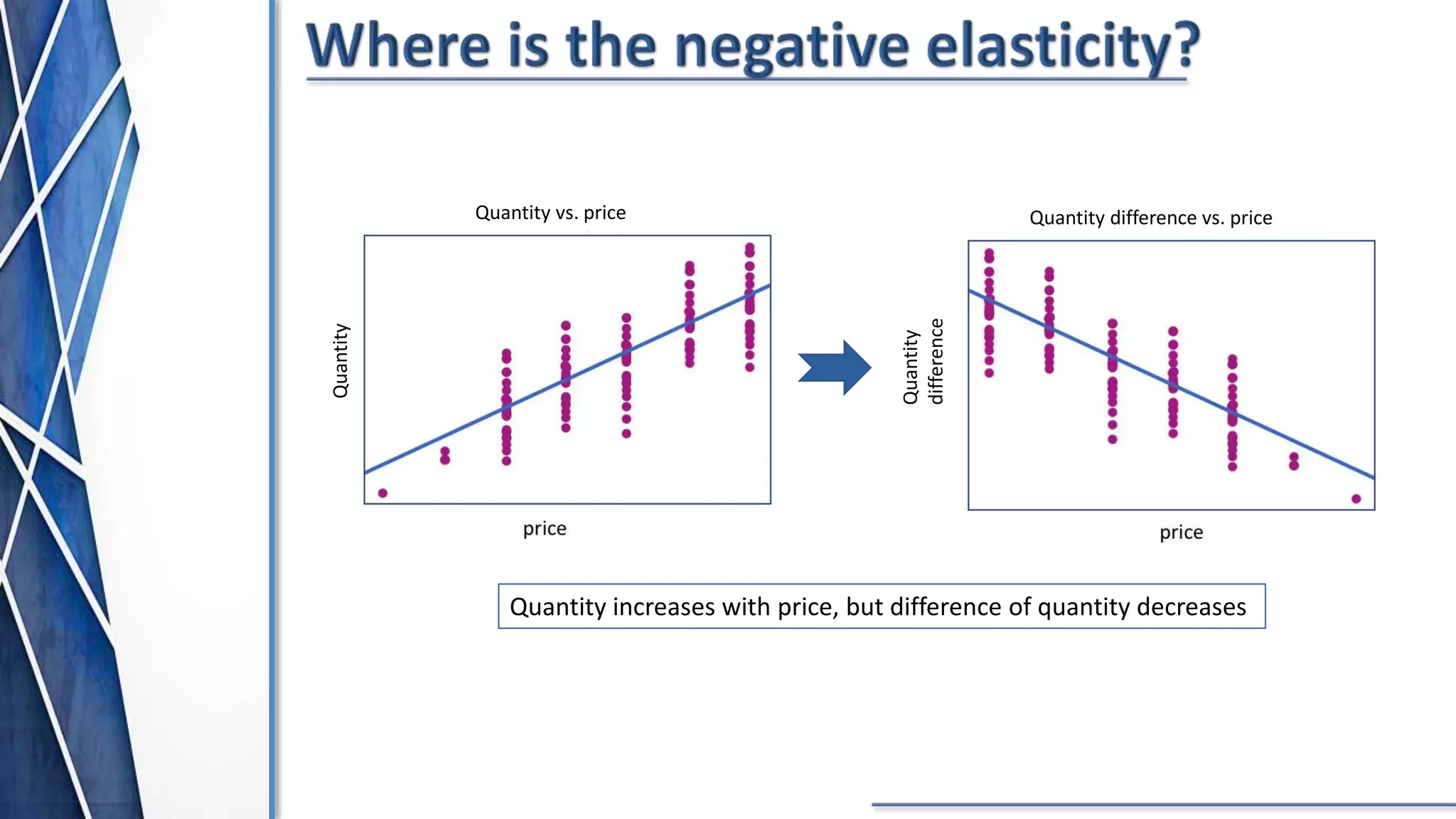 Where is the negative elasticity?

Quantity vs. price

Quantity

price

Quantity difference vs. price

Quantity difference

price

Quantity increases with price, but difference of quantity decreases